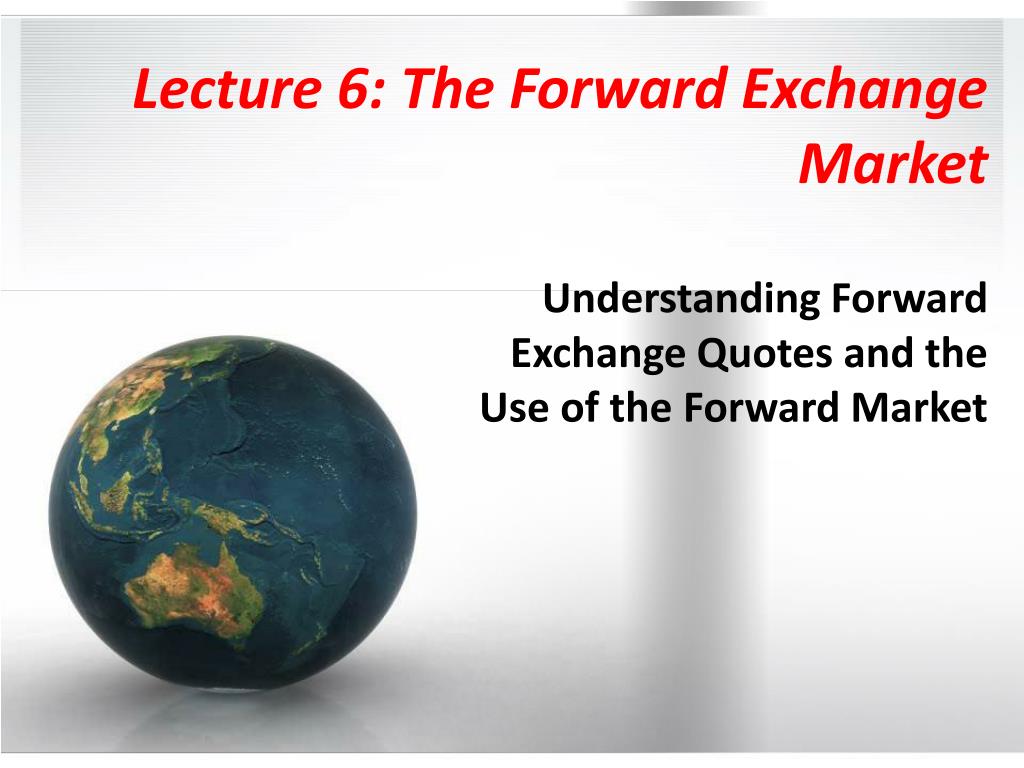 Lecture 6: The Forward Exchange Market

Understanding Forward Exchange Quotes and the Use of the Forward Market